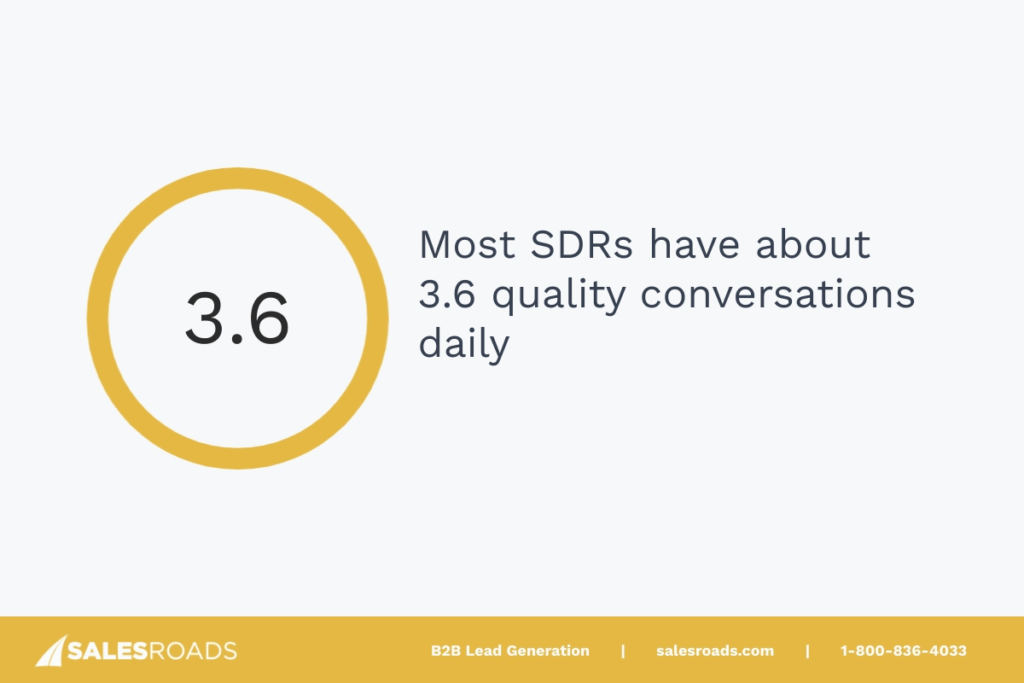 3.6

Most SDRs have about 3.6 quality conversations daily

SALESROADS

B2B Lead Generation | salesroads.com | 1-800-836-4033